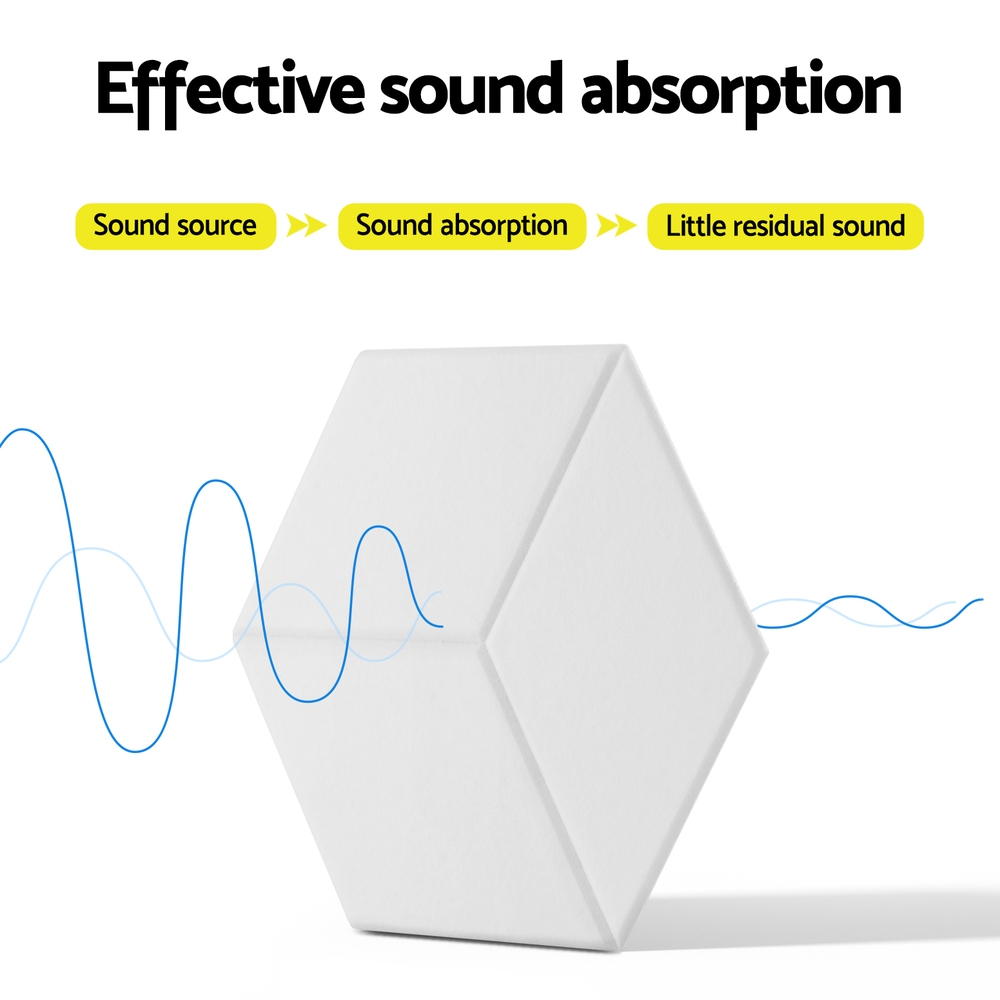 Effective sound absorption

Sound source

Sound absorption

Little residual sound